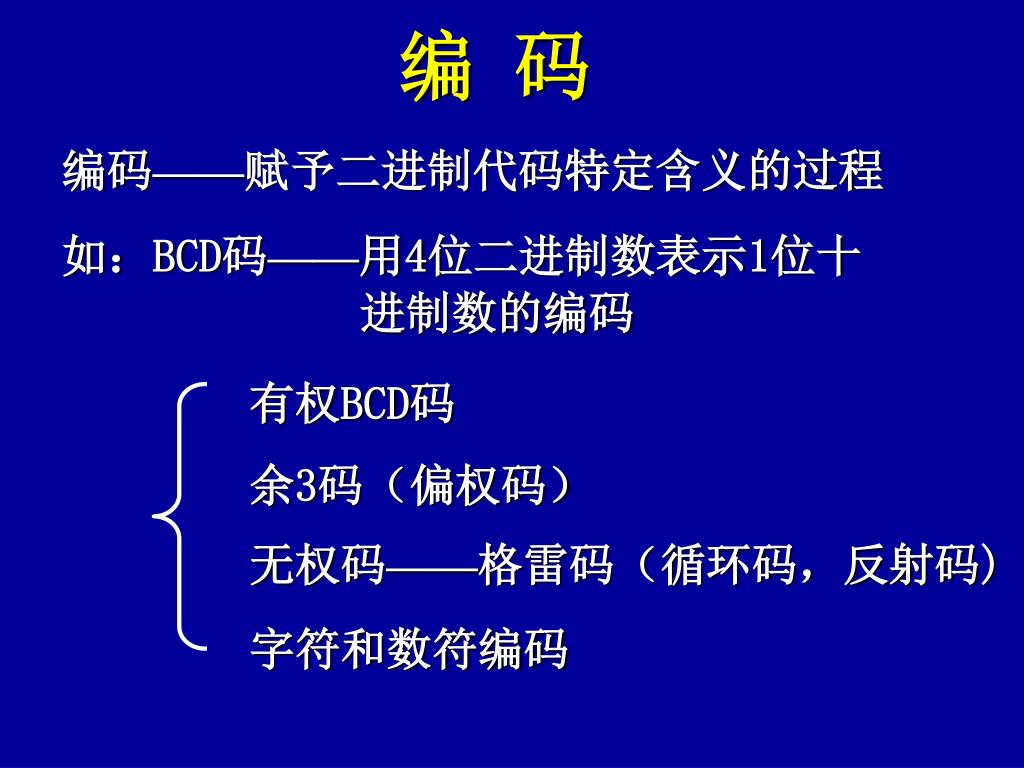 编 码

编码——赋予二进制代码特定含义的过程

如：BCD码——用4位二进制数表示1位十进制数的编码

有权BCD码

余3码（偏权码）

无权码——格雷码（循环码，反射码）

字符和数符编码